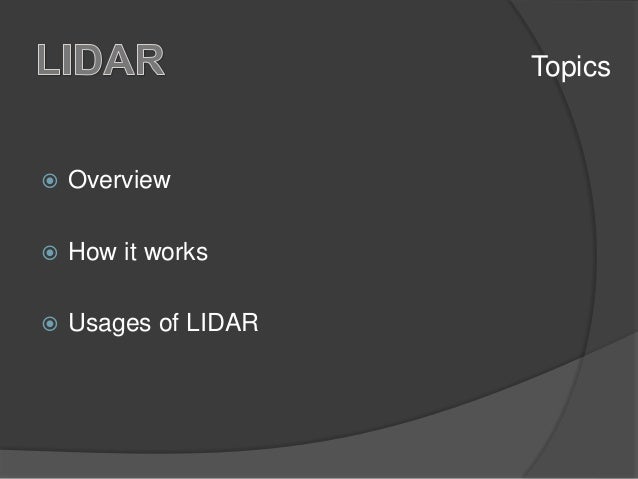 LIDAR

Topics

Overview

How it works

Usages of LIDAR